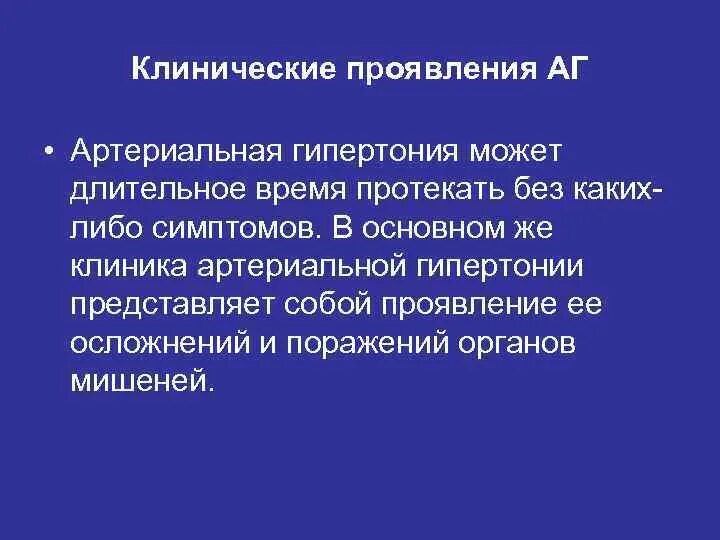 Клинические проявления АГ

• Артериальная гипертония может длительное время протекать без каких-либо симптомов. В основном же клиника артериальной гипертонии представляет собой проявление ее осложнений и поражений органов мишеней.